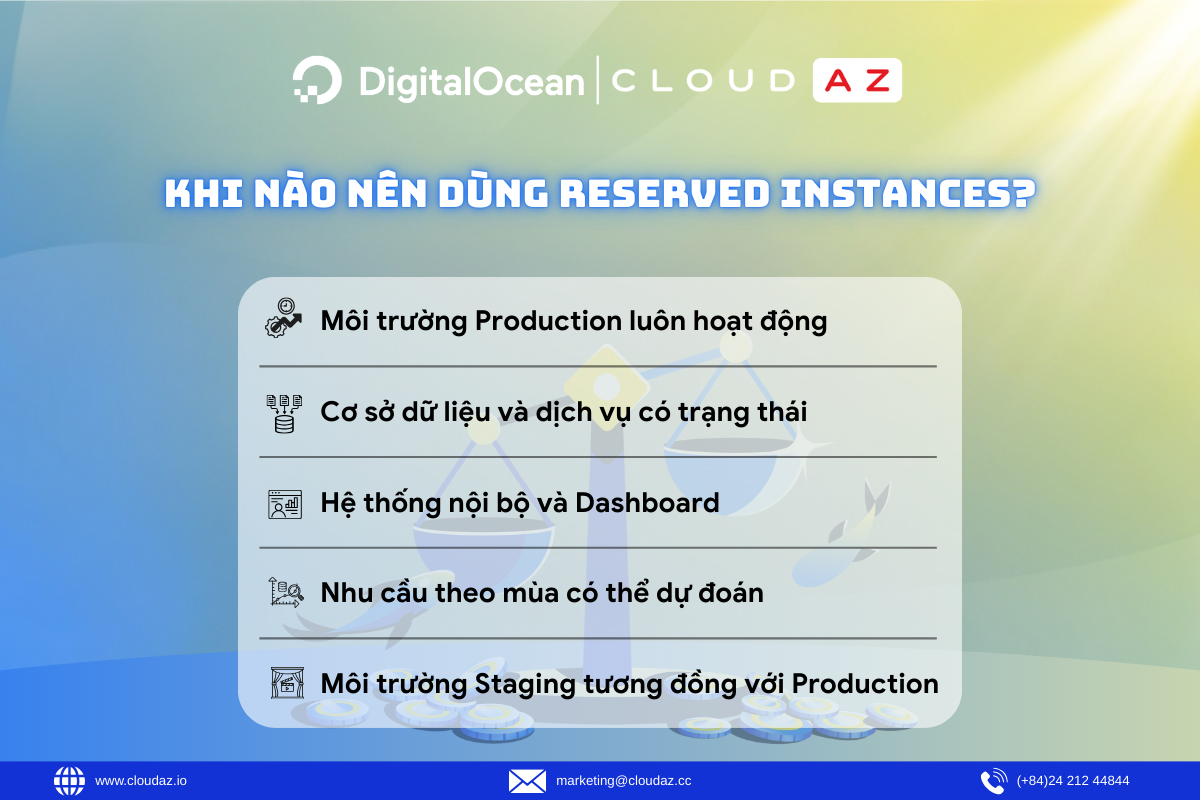 DigitalOcean | CLOUD AZ

KHI NÀO NÊN DÙNG RESERVED INSTANCES?

Môi trường Production luôn hoạt động

Cơ sở dữ liệu và dịch vụ có trạng thái

Hệ thống nội bộ và Dashboard

Nhu cầu theo mùa có thể dự đoán

Môi trường Staging tương đồng với Production

www.cloudaz.io
marketing@cloudaz.cc
(+84)24 212 44844